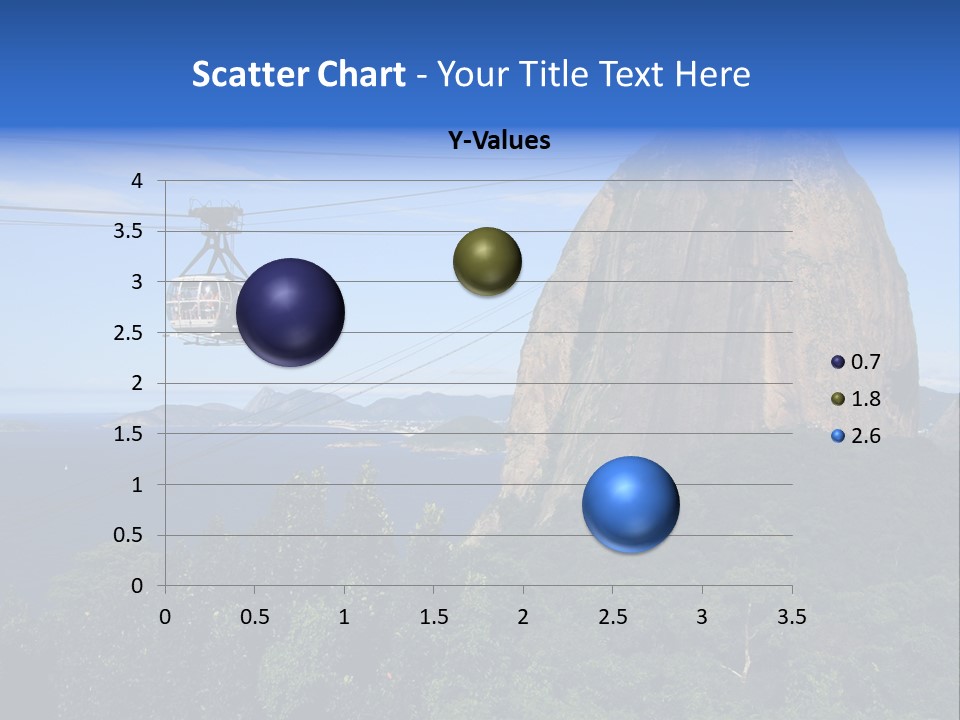 Scatter Chart - Your Title Text Here

Y-Values

4
3.5
3
2.5
2
1.5
1
0.5
0

0 0.5 1 1.5 2 2.5 3 3.5

0.7
1.8
2.6